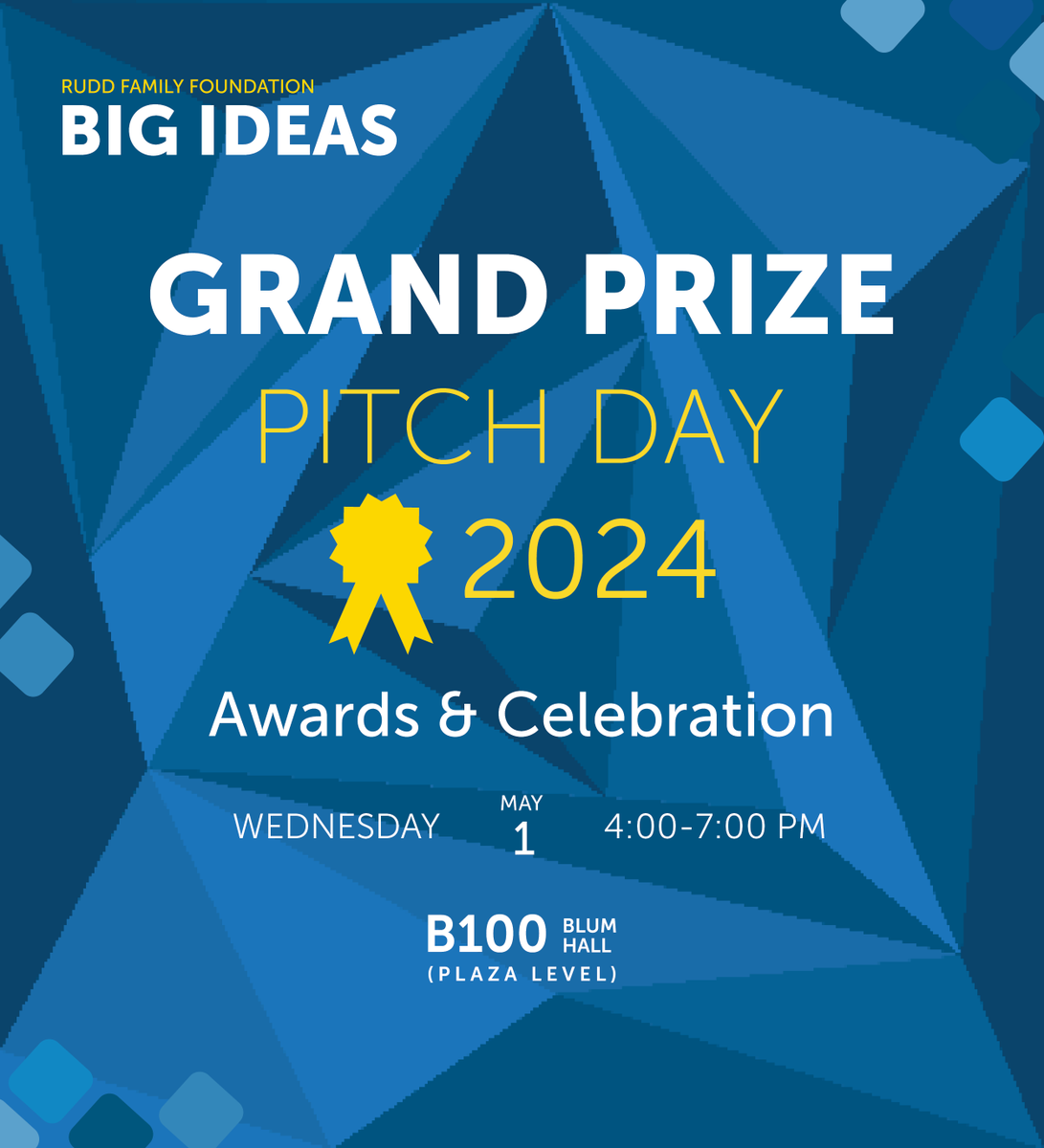 RUDD FAMILY FOUNDATION
BIG IDEAS

GRAND PRIZE
PITCH DAY
2024

Awards & Celebration

WEDNESDAY MAY 1 4:00-7:00 PM

B100 BLUM HALL
(PLAZA LEVEL)